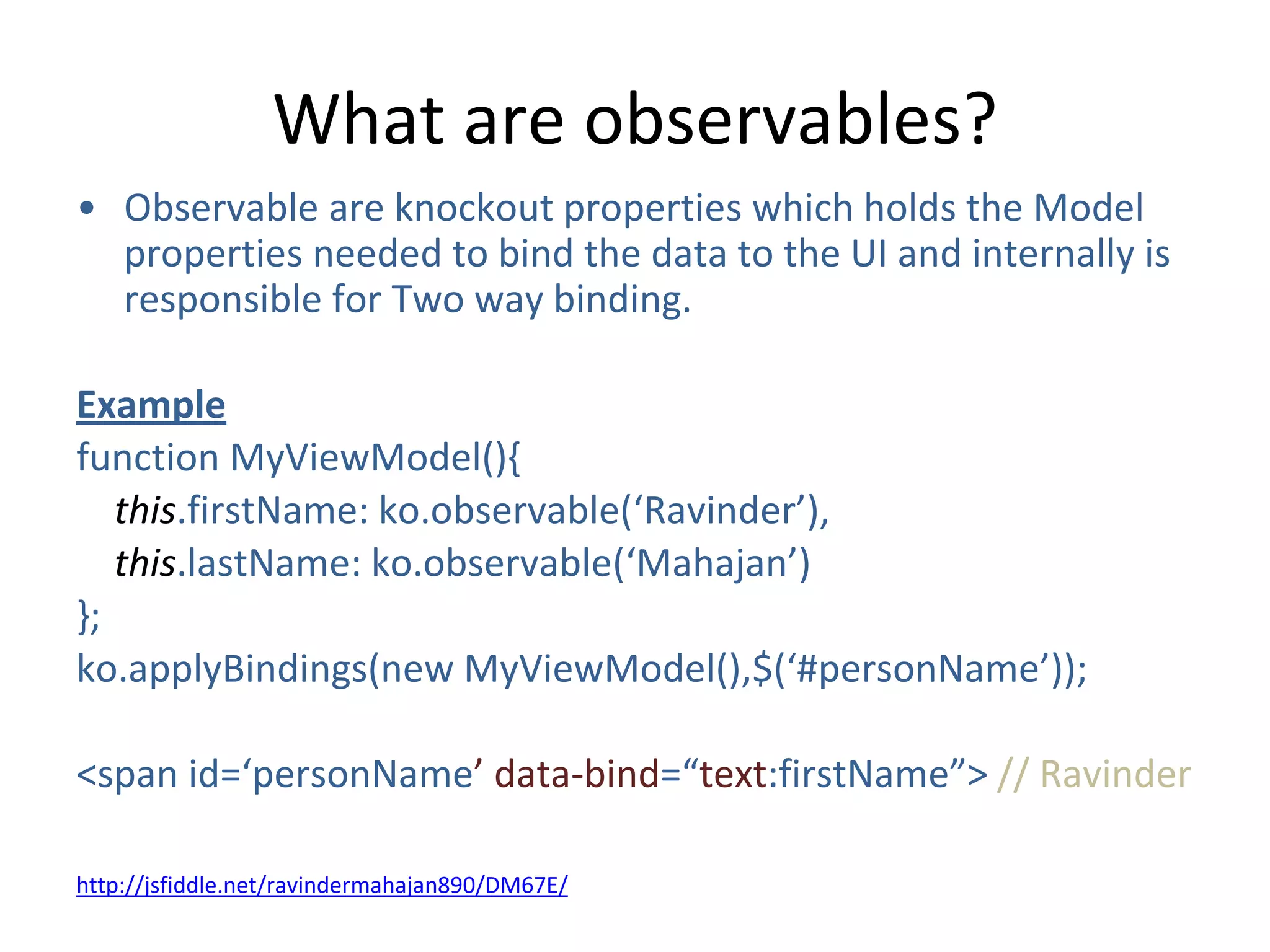 What are observables?

• Observable are knockout properties which holds the Model properties needed to bind the data to the UI and internally is responsible for Two way binding.

Example
function MyViewModel(){
this.firstName: ko.observable(‘Ravinder’),
this.lastName: ko.observable(‘Mahajan’)
};
ko.applyBindings(new MyViewModel(),$(‘#personName’));

<span id=‘personName’ data-bind=“text:firstName”> // Ravinder

http://jsfiddle.net/ravindermahajan890/DM67E/